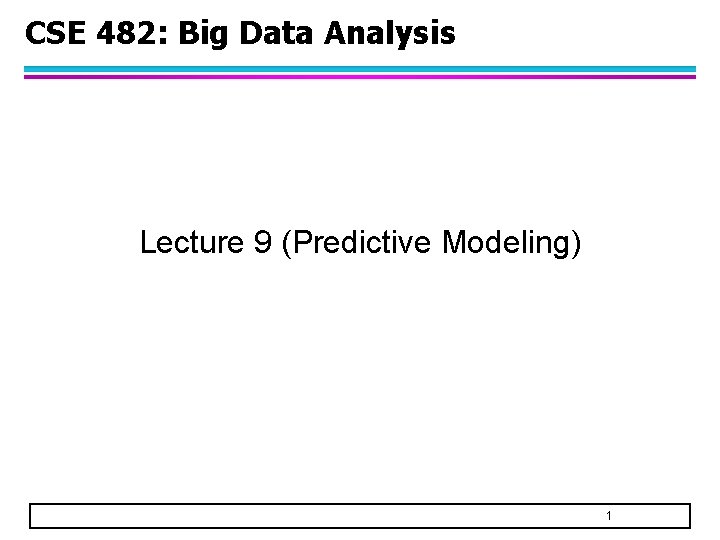 CSE 482: Big Data Analysis

Lecture 9 (Predictive Modeling)

1